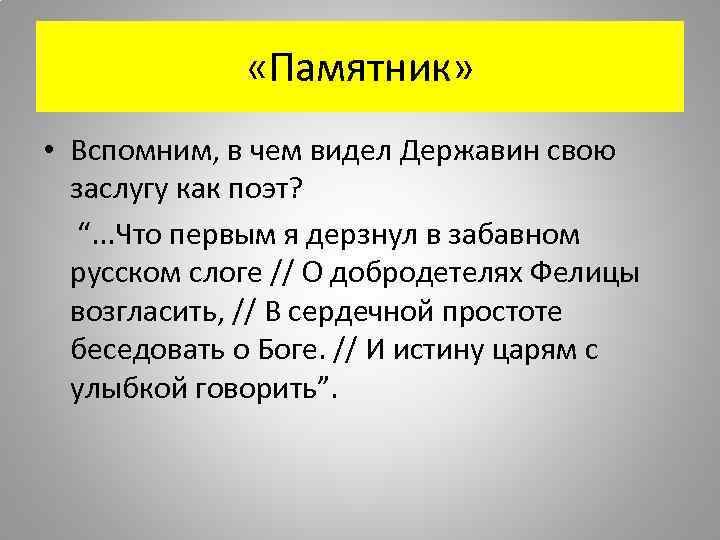 «Памятник»

• Вспомним, в чем видел Державин свою заслугу как поэт?

“...Что первым я дерзнул в забавном русском слоге // О добродетелях Фелицы возгласить, // В сердечной простоте беседовать о Боге. // И истину царям с улыбкой говорить”.